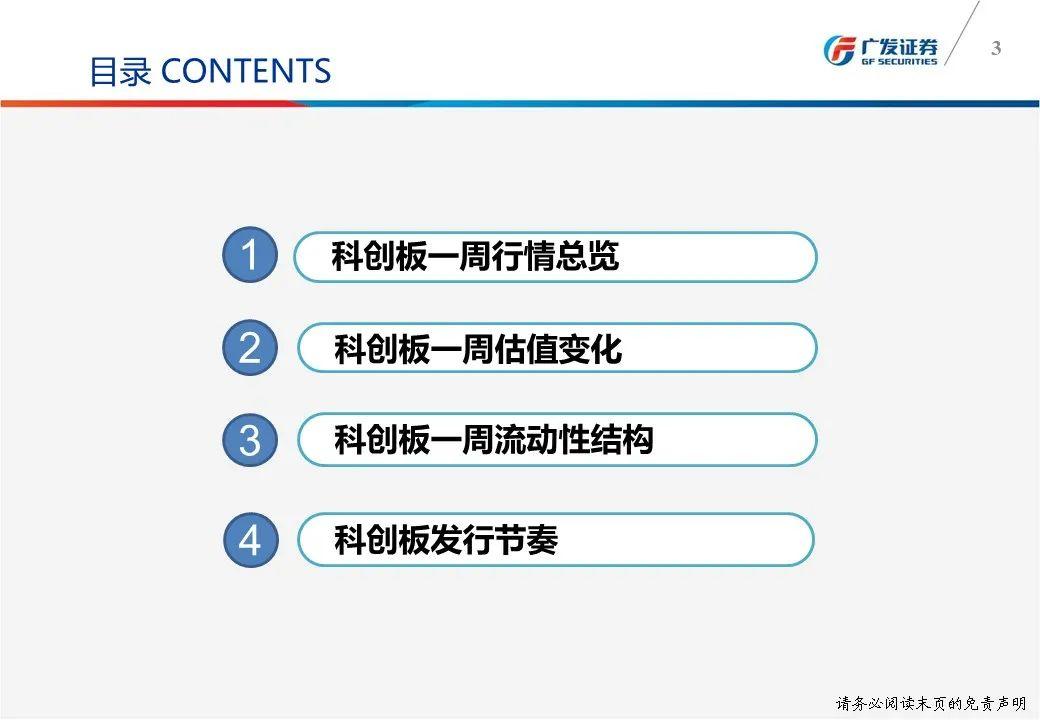 目录 CONTENTS

广发证券
GF SECURITIES

3

1 科创板一周行情总览

2 科创板一周估值变化

3 科创板一周流动性结构

4 科创板发行节奏

请务必阅读末页的免责声明